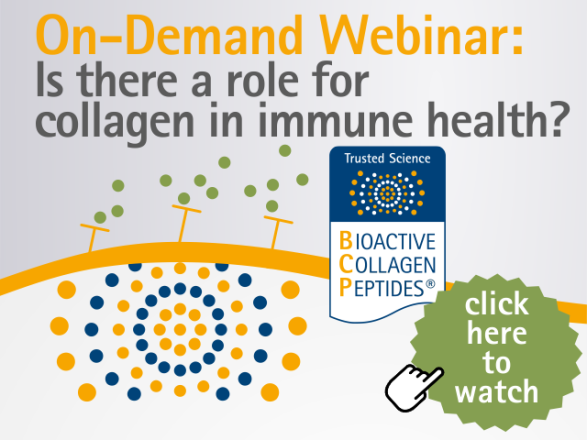 On-Demand Webinar:
Is there a role for collagen in immune health?

Trusted Science

BIOACTIVE
COLLAGEN
PEPTIDES®

click here to watch